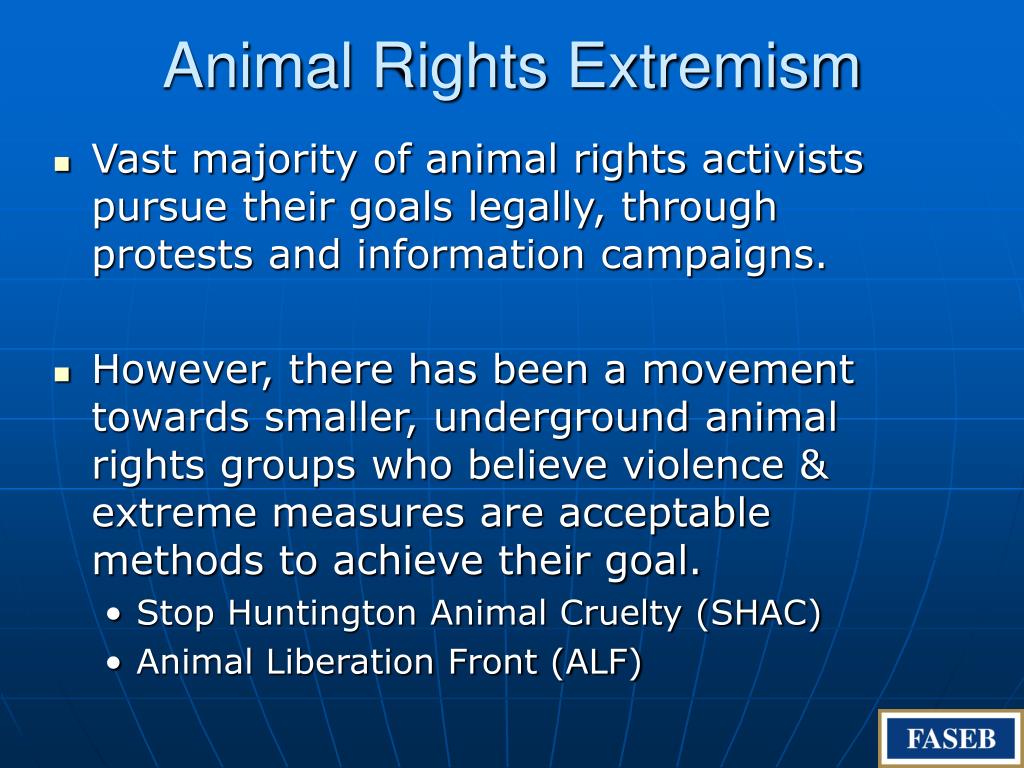 Animal Rights Extremism

▪ Vast majority of animal rights activists pursue their goals legally, through protests and information campaigns.

▪ However, there has been a movement towards smaller, underground animal rights groups who believe violence & extreme measures are acceptable methods to achieve their goal.
• Stop Huntington Animal Cruelty (SHAC)
• Animal Liberation Front (ALF)

FASEB